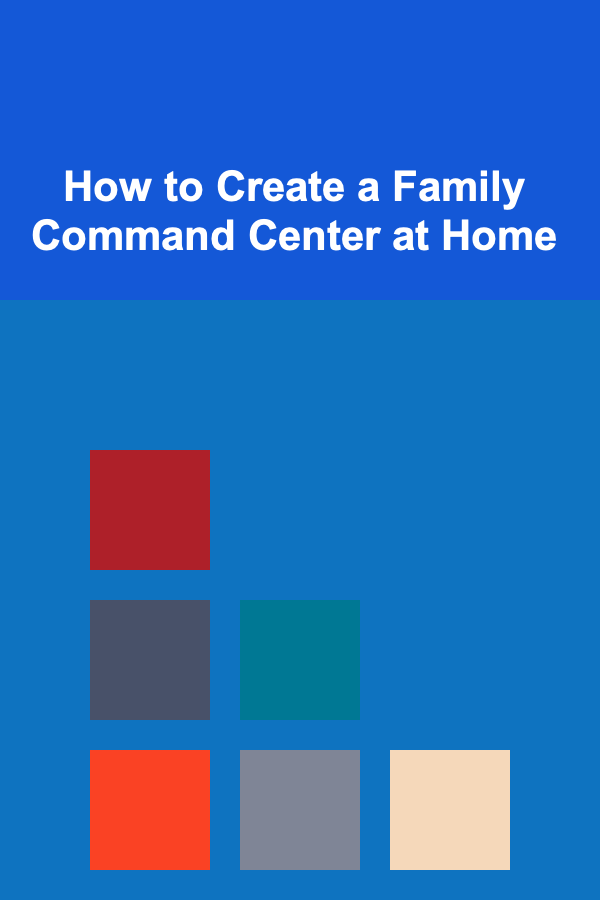 How to Create a Family Command Center at Home